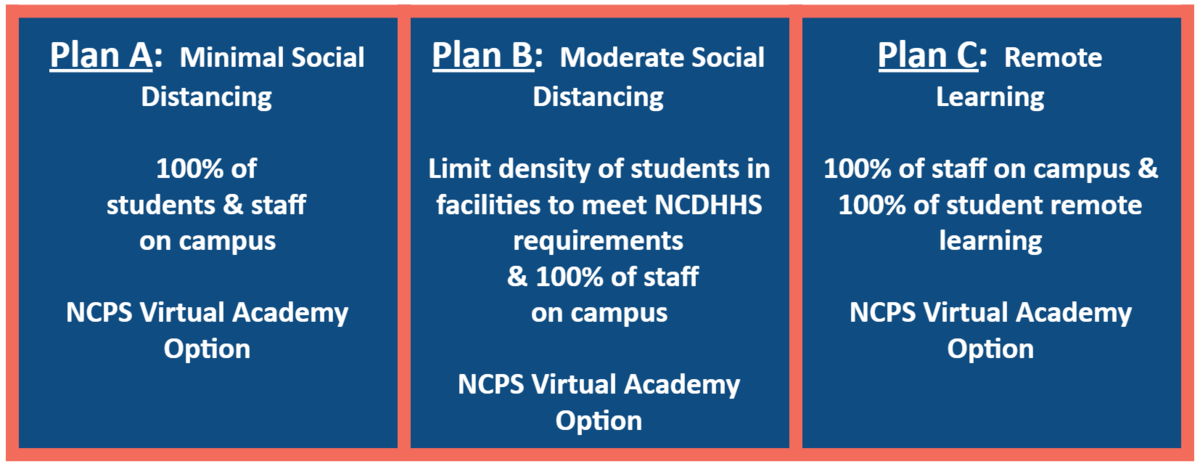 Plan A: Minimal Social Distancing

100% of students & staff on campus

NCPS Virtual Academy Option

Plan B: Moderate Social Distancing

Limit density of students in facilities to meet NCDHHS requirements & 100% of staff on campus

NCPS Virtual Academy Option

Plan C: Remote Learning

100% of staff on campus & 100% of student remote learning

NCPS Virtual Academy Option